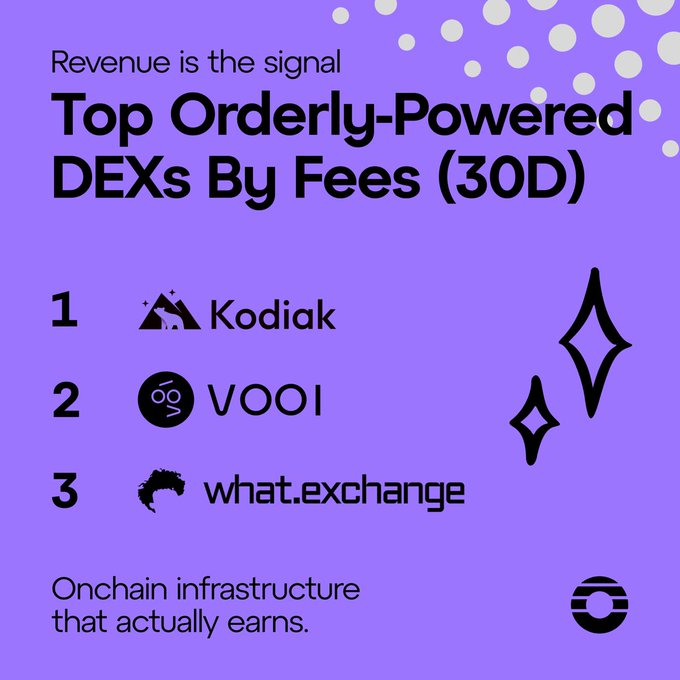 Revenue is the signal

Top Orderly-Powered DEXs By Fees (30D)

1 Kodiak

2 VOOI

3 what.exchange

Onchain infrastructure that actually earns.